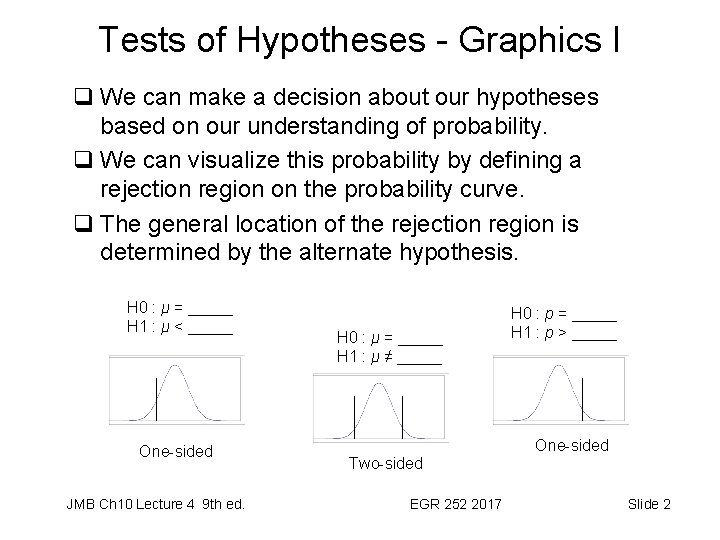 Tests of Hypotheses - Graphics I

❑ We can make a decision about our hypotheses based on our understanding of probability.

❑ We can visualize this probability by defining a rejection region on the probability curve.

❑ The general location of the rejection region is determined by the alternate hypothesis.

H0 : $\mu$ = _____
H1 : $\mu$ < _____

One-sided

H0 : $\mu$ = _____
H1 : $\mu$ ≠ _____

Two-sided

H0 : $p$ = _____
H1 : $p$ > _____

One-sided

JMB Ch10 Lecture 4 9th ed.

EGR 252 2017

Slide 2